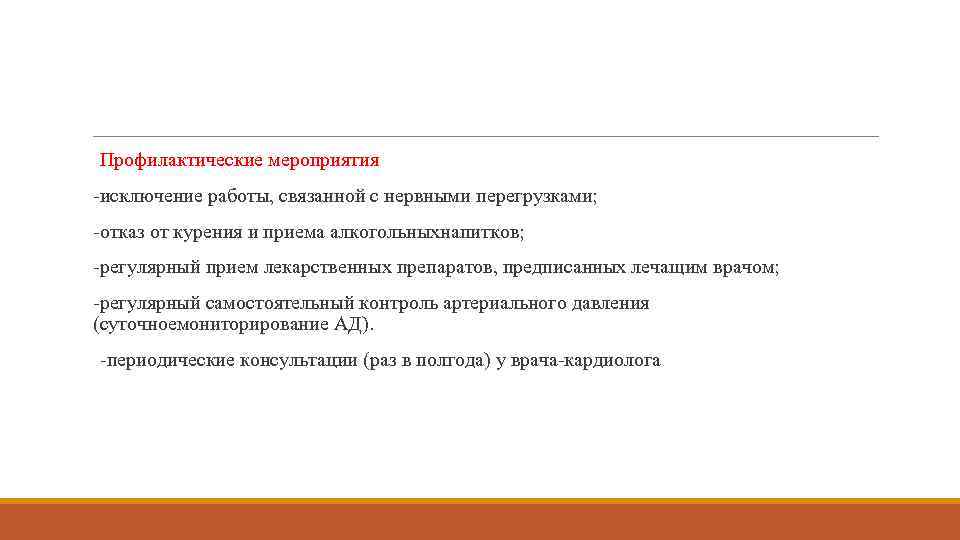 Профилактические мероприятия

-исключение работы, связанной с нервными перегрузками;

-отказ от курения и приема алкогольныхнапитков;

-регулярный прием лекарственных препаратов, предписанных лечащим врачом;

-регулярный самостоятельный контроль артериального давления (суточноемониторирование АД).

-периодические консультации (раз в полгода) у врача-кардиолога